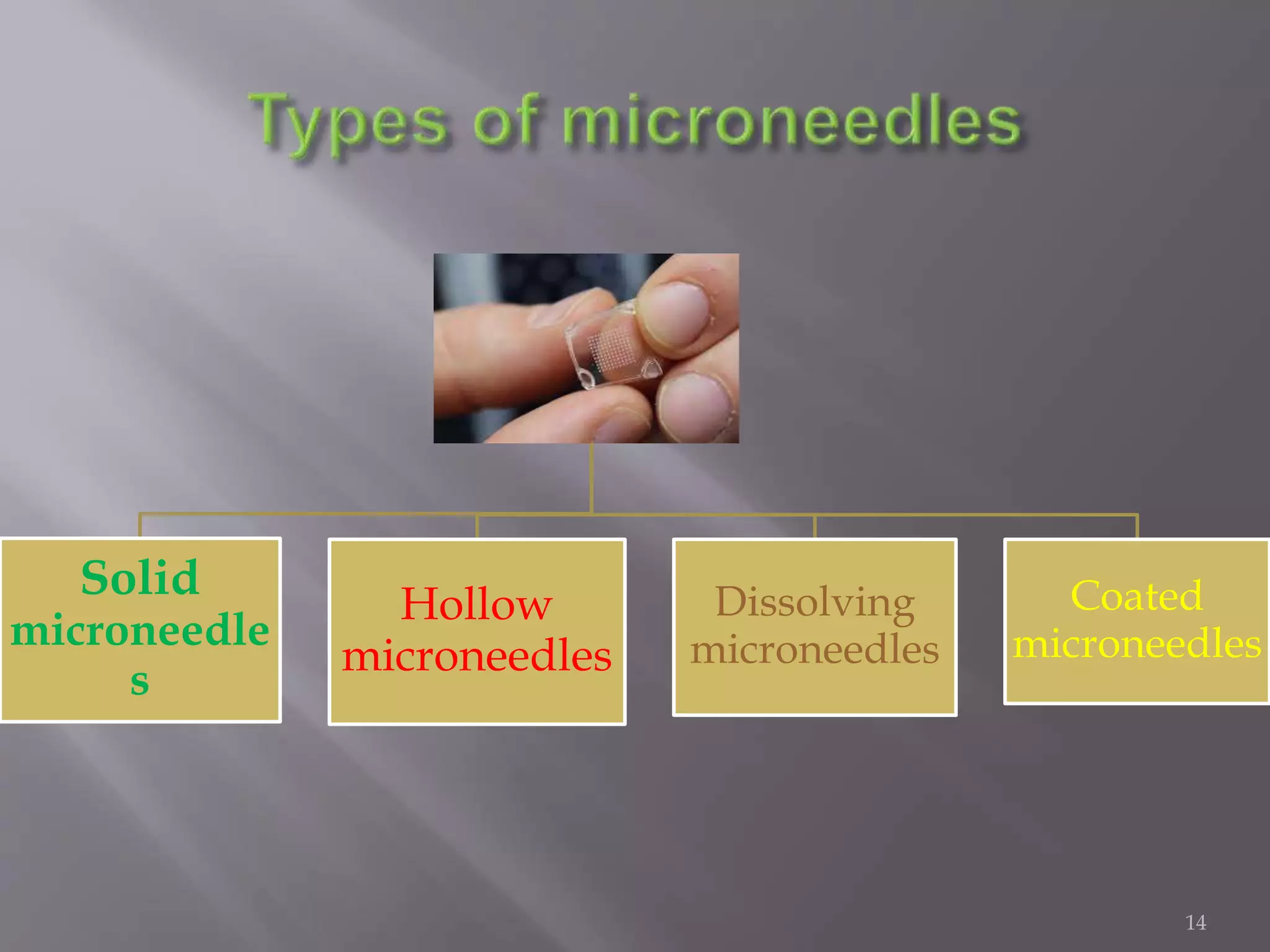 Types of microneedles

Solid microneedles

Hollow microneedles

Dissolving microneedles

Coated microneedles

14